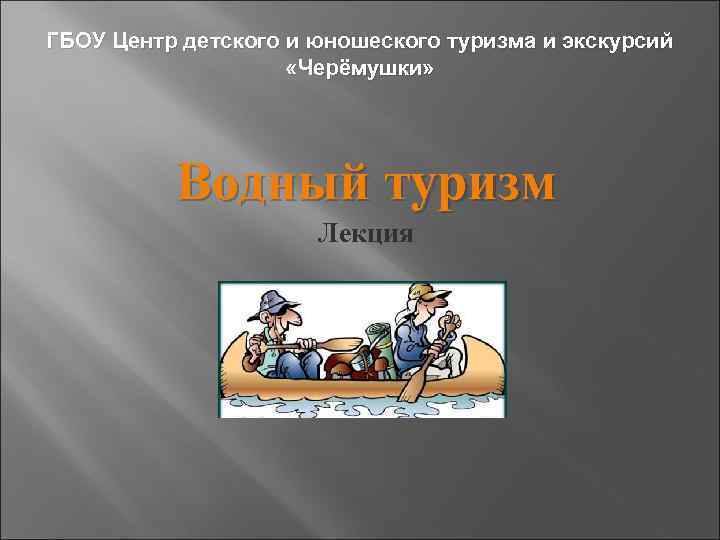 ГБОУ Центр детского и юношеского туризма и экскурсий «Черёмушки»

Водный туризм

Лекция